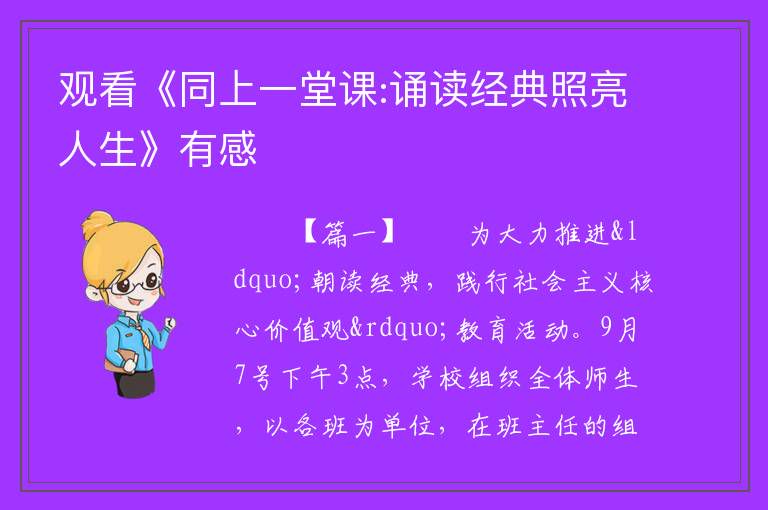 观看《同上一堂课:诵读经典照亮人生》有感

【篇一】　　为大力推进&ldquo;朝读经典，践行社会主义核心价值观&rdquo;教育活动。9月7号下午3点，学校组织全体师生，以各班为单位，在班主任的组